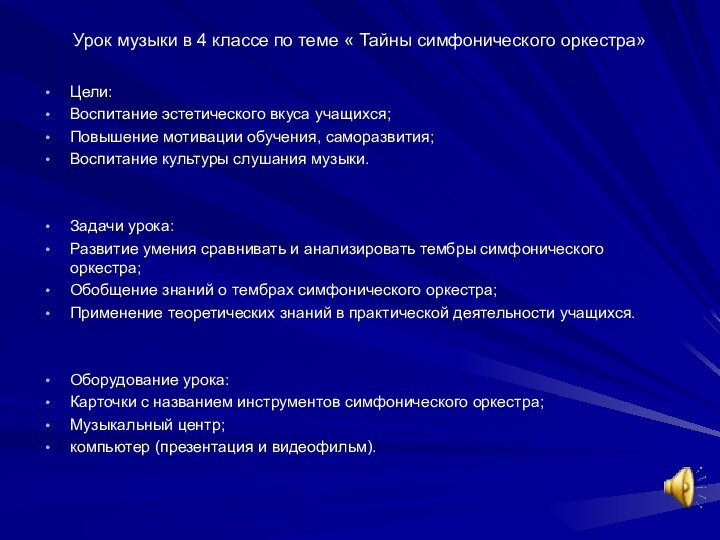 Урок музыки в 4 классе по теме « Тайны симфонического оркестра»

• Цели:
• Воспитание эстетического вкуса учащихся;
• Повышение мотивации обучения, саморазвития;
• Воспитание культуры слушания музыки.

• Задачи урока:
• Развитие умения сравнивать и анализировать тембры симфонического оркестра;
• Обобщение знаний о тембрах симфонического оркестра;
• Применение теоретических знаний в практической деятельности учащихся.

• Оборудование урока:
• Карточки с названием инструментов симфонического оркестра;
• Музыкальный центр;
• компьютер (презентация и видеофильм).